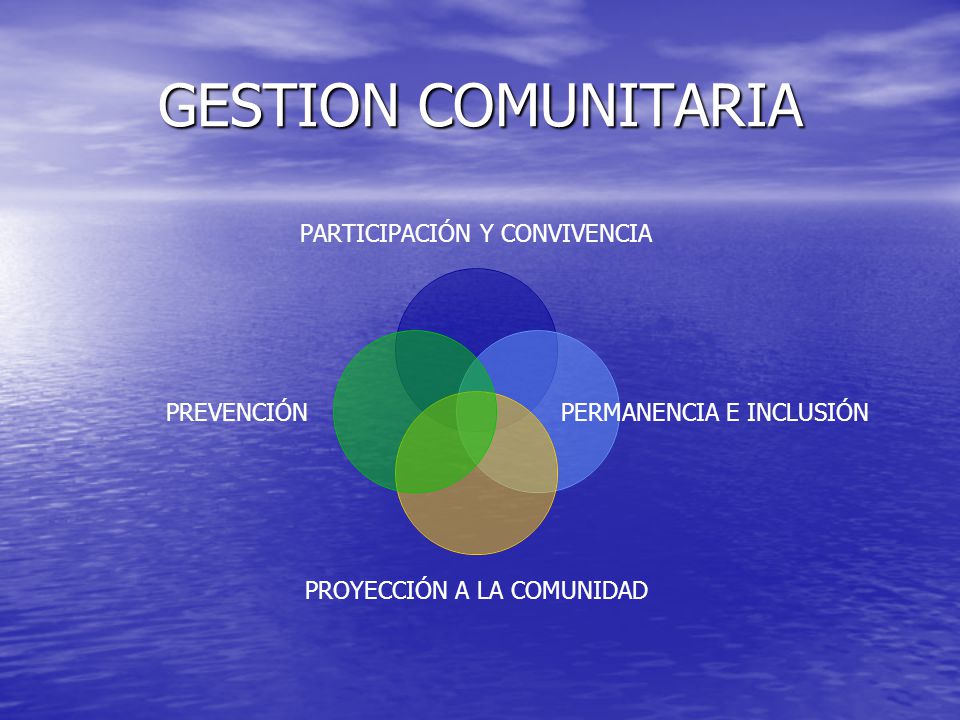 GESTION COMUNITARIA

PARTICIPACIÓN Y CONVIVENCIA

PREVENCIÓN

PERMANENCIA E INCLUSIÓN

PROYECCIÓN A LA COMUNIDAD